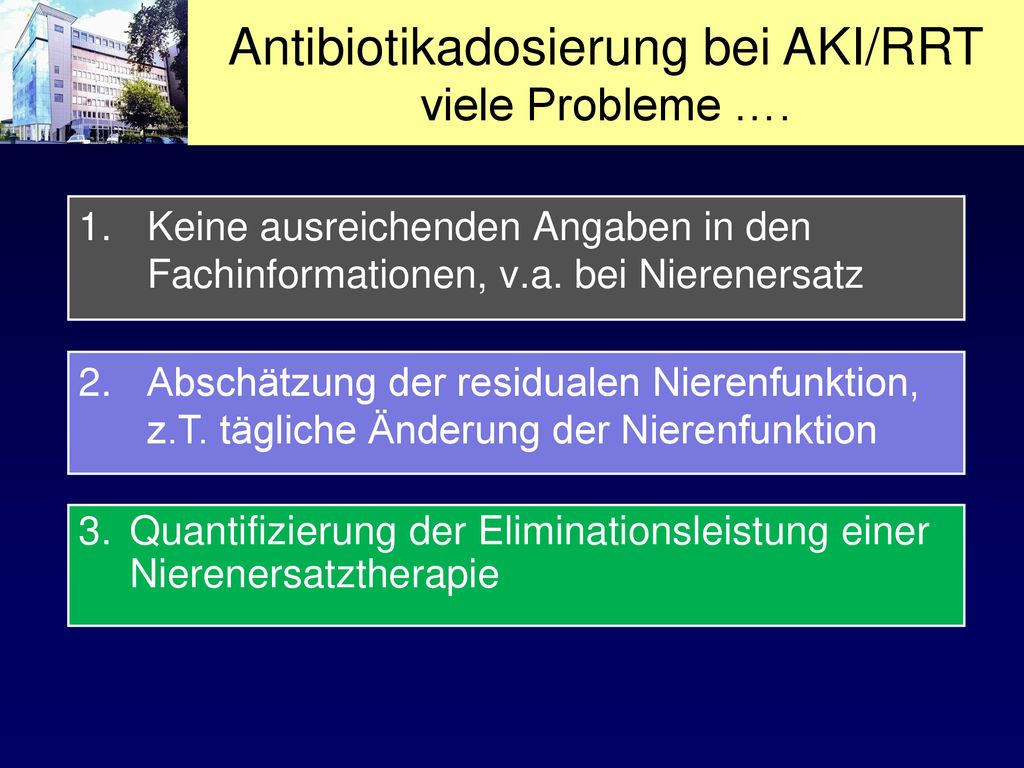 Antibiotikadosierung bei AKI/RRT
viele Probleme ….

1. Keine ausreichenden Angaben in den Fachinformationen, v.a. bei Nierenersatz

2. Abschätzung der residualen Nierenfunktion, z.T. tägliche Änderung der Nierenfunktion

3. Quantifizierung der Eliminationsleistung einer Nierenersatztherapie